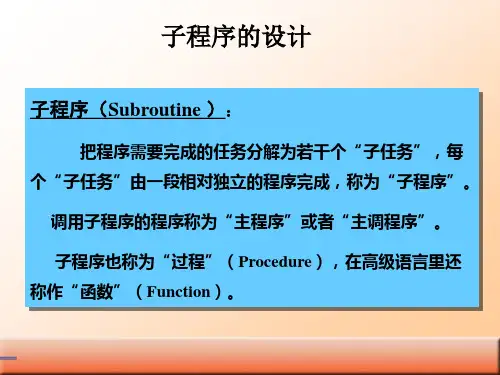 子程序的设计

子程序（Subroutine）：

把程序需要完成的任务分解为若干个“子任务”，每个“子任务”由一段相对独立的程序完成，称为“子程序”。

调用子程序的程序称为“主程序”或者“主调程序”。

子程序也称为“过程”（Procedure），在高级语言里还称作“函数”（Function）。